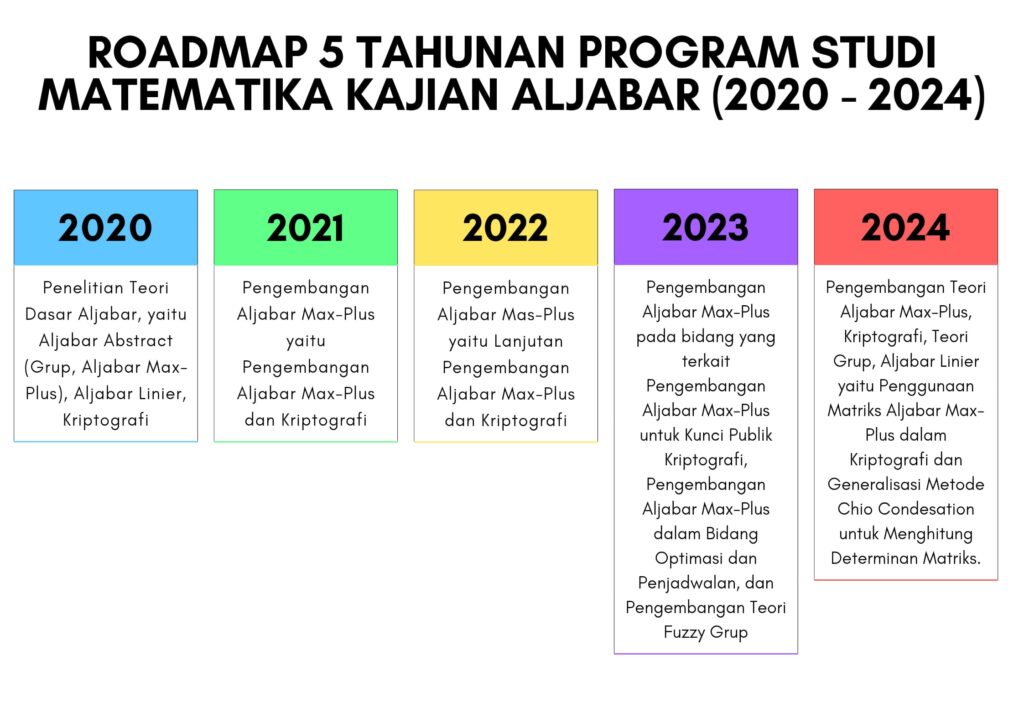 ROADMAP 5 TAHUNAN PROGRAM STUDI MATEMATIKA KAJIAN ALJABAR (2020 - 2024)

2020

Penelitian Teori Dasar Aljabar, yaitu Aljabar Abstract (Grup, Aljabar Max-Plus), Aljabar Linier, Kriptografi

2021

Pengembangan Aljabar Max-Plus yaitu Pengembangan Aljabar Max-Plus dan Kriptografi

2022

Pengembangan Aljabar Mas-Plus yaitu Lanjutan Pengembangan Aljabar Max-Plus dan Kriptografi

2023

Pengembangan Aljabar Max-Plus pada bidang yang terkait Pengembangan Aljabar Max-Plus untuk Kunci Publik Kriptografi, Pengembangan Aljabar Max-Plus dalam Bidang Optimasi dan Penjadwalan, dan Pengembangan Teori Fuzzy Grup

2024

Pengembangan Teori Aljabar Max-Plus, Kriptografi, Teori Grup, Aljabar Linier yaitu Penggunaan Matriks Aljabar Max-Plus dalam Kriptografi dan Generalisasi Metode Chio Condesation untuk Menghitung Determinan Matriks.